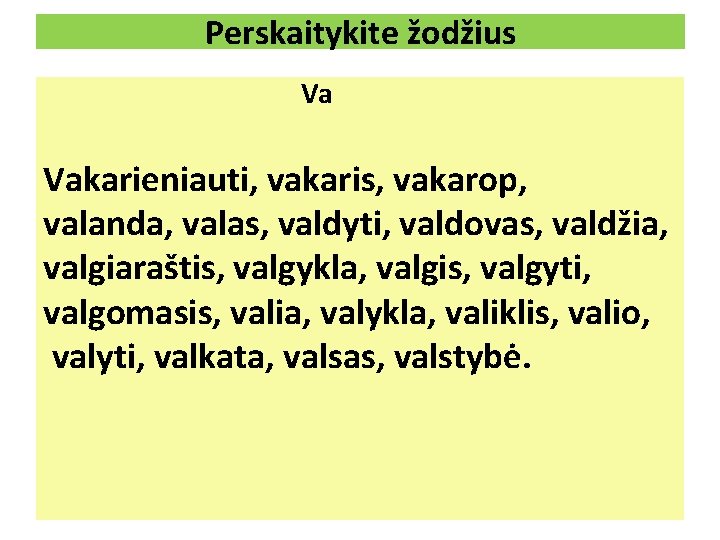 Perskaitykite žodžius

Va

Vakarieniauti, vakaris, vakarop, valanda, valas, valdyti, valdovas, valdžia, valgiaraštis, valgykla, valgis, valgyti, valgomasis, valia, valykla, valiklis, valio, valyti, valkata, valsas, valstybė.